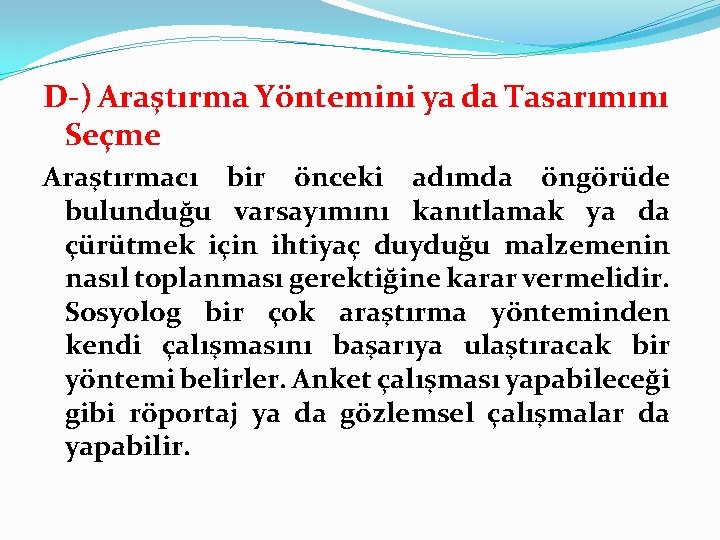 D-) Araştırma Yöntemini ya da Tasarımını Seçme

Araştırmacı bir önceki adımda öngörüde bulunduğu varsayımını kanıtlamak ya da çürütmek için ihtiyaç duyduğu malzemenin nasıl toplanması gerektiğine karar vermelidir. Sosyolog bir çok araştırma yönteminden kendi çalışmasını başarıya ulaştıracak bir yöntemi belirler. Anket çalışması yapabileceği gibi röportaj ya da gözlemsel çalışmalar da yapabilir.